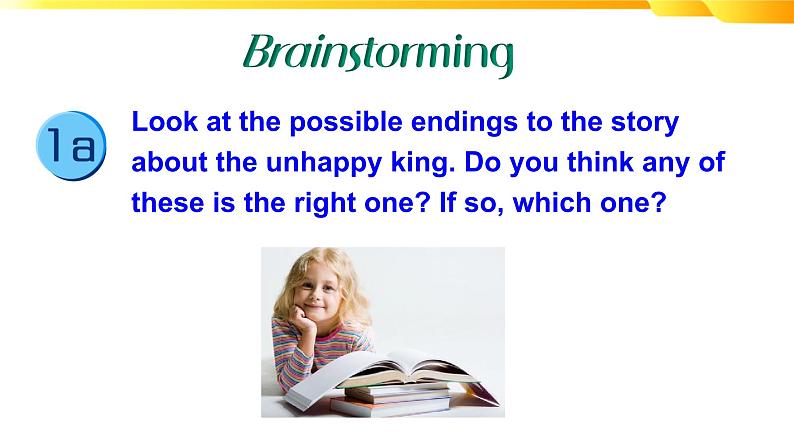 Brainstorming

1a

Look at the possible endings to the story about the unhappy king. Do you think any of these is the right one? If so, which one?